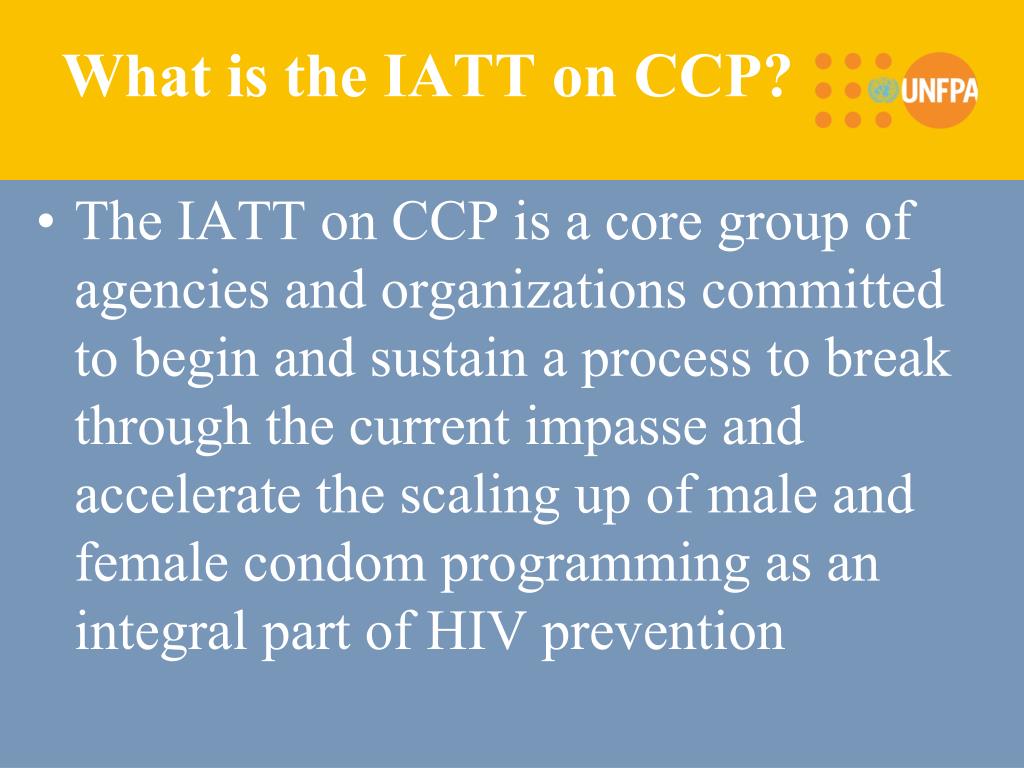 What is the IATT on CCP?

UNFPA

• The IATT on CCP is a core group of agencies and organizations committed to begin and sustain a process to break through the current impasse and accelerate the scaling up of male and female condom programming as an integral part of HIV prevention